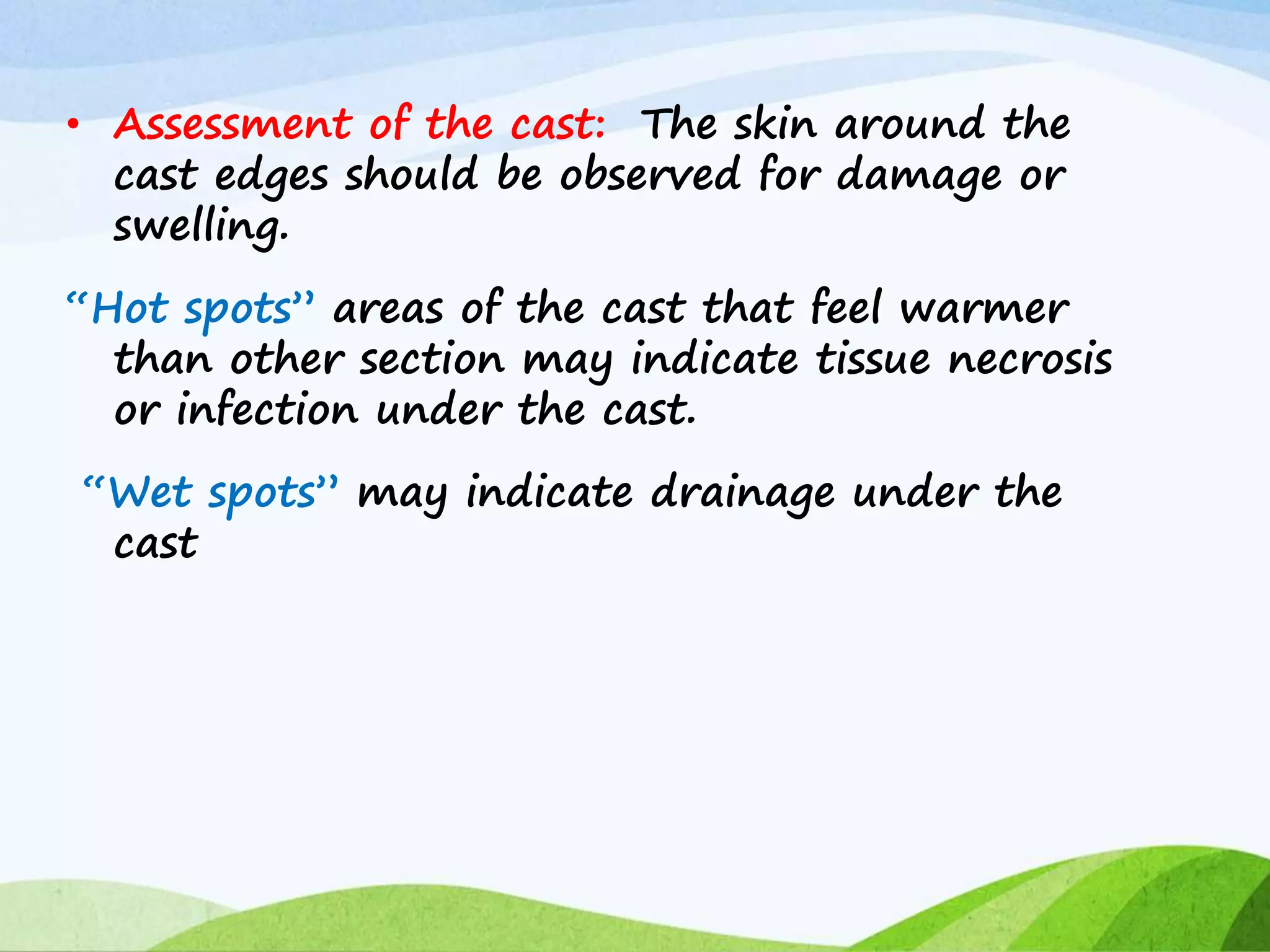 • Assessment of the cast: The skin around the cast edges should be observed for damage or swelling.

“Hot spots” areas of the cast that feel warmer than other section may indicate tissue necrosis or infection under the cast.

“Wet spots” may indicate drainage under the cast